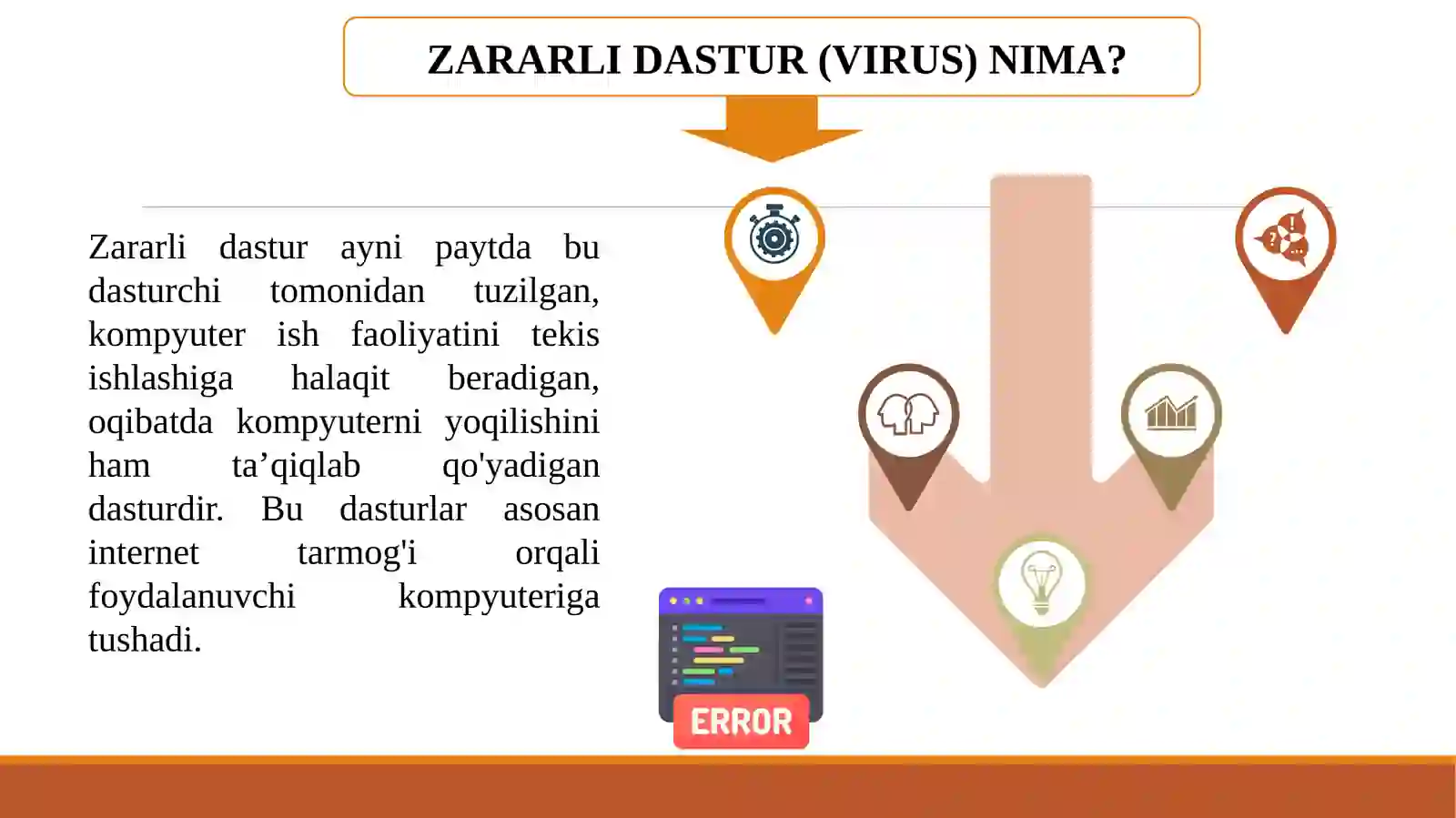 ZARARLI DASTUR (VIRUS) NIMA?

Zararli dastur ayni paytda bu dasturchi tomonidan tuzilgan, kompyuter ish faoliyatini tekis ishlashiga halaqit beradigan, oqibatda kompyuterni yoqilishini ham ta’qiqlab qo'yadigan dasturdir. Bu dasturlar asosan internet tarmog'i orqali foydalanuvchi kompyuteriga tushadi.

ERROR